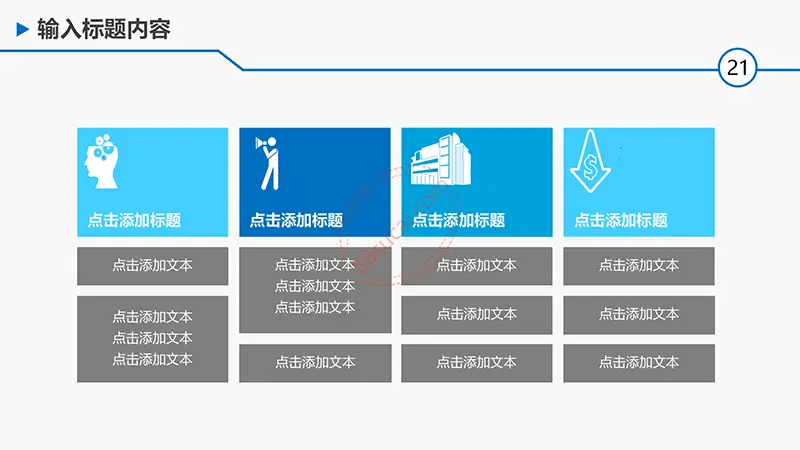 输入标题内容

21

点击添加标题

点击添加文本

点击添加文本
点击添加文本
点击添加文本

点击添加标题

点击添加文本
点击添加文本
点击添加文本

点击添加文本

点击添加标题

点击添加文本

点击添加文本

点击添加文本

点击添加标题

点击添加文本

点击添加文本

点击添加文本